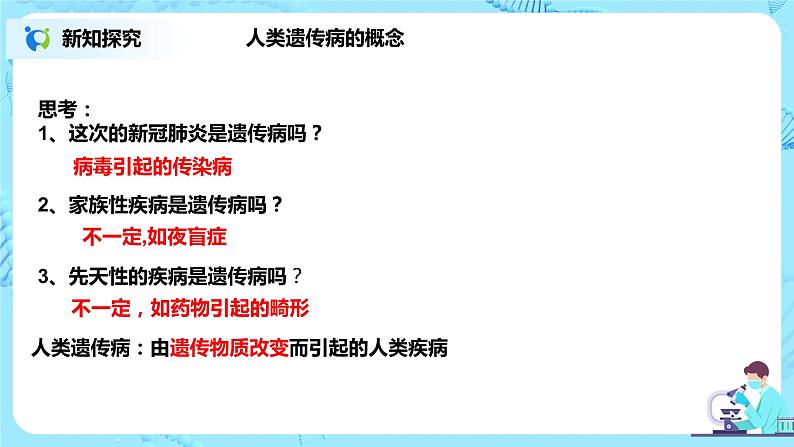 新知探究

人类遗传病的概念

思考：

1、这次的新冠肺炎是遗传病吗？

病毒引起的传染病

2、家族性疾病是遗传病吗？

不一定,如夜盲症

3、先天性的疾病是遗传病吗？

不一定，如药物引起的畸形

人类遗传病：由遗传物质改变而引起的人类疾病